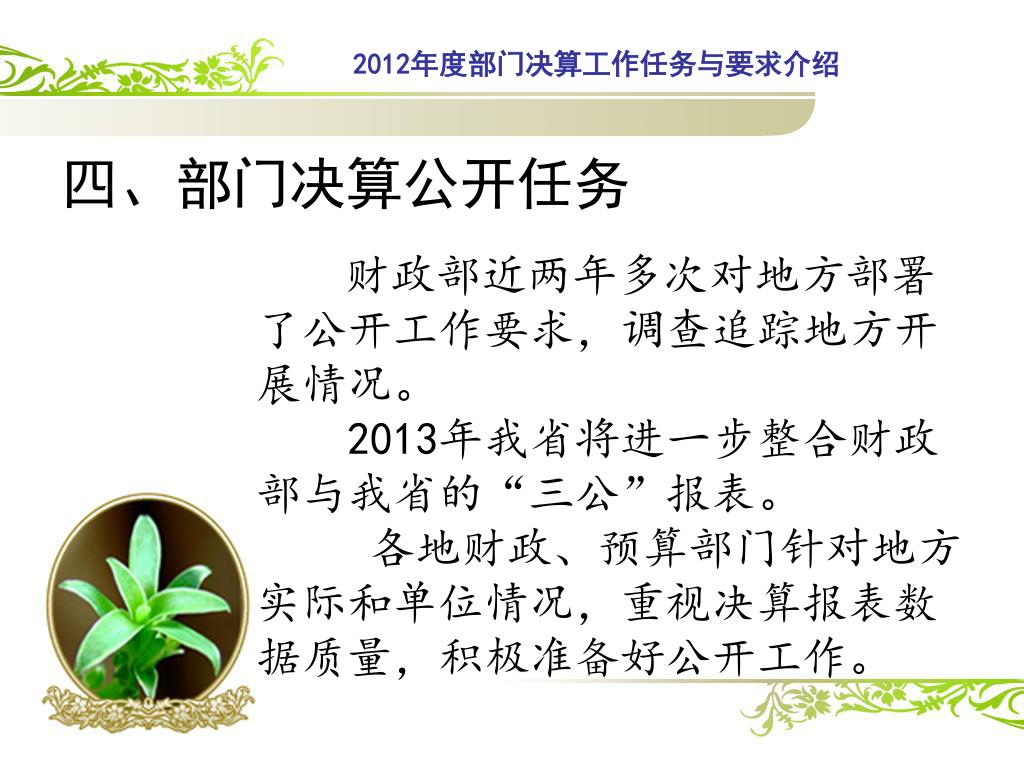 2012年度部门决算工作任务与要求介绍

四、部门决算公开任务

财政部近两年多次对地方部署了公开工作要求，调查追踪地方开展情况。

2013年我省将进一步整合财政部与我省的“三公”报表。

各地财政、预算部门针对地方实际和单位情况，重视决算报表数据质量，积极准备好公开工作。